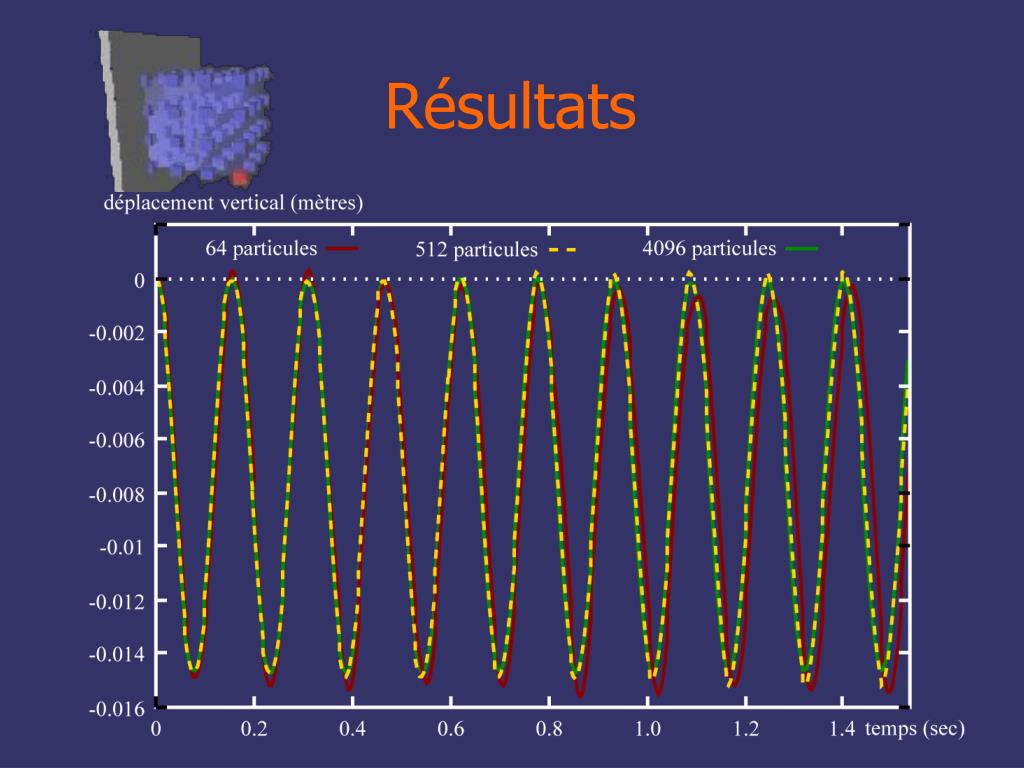 Résultats

déplacement vertical (mètres)

64 particules
512 particules
4096 particules

0
-0.002
-0.004
-0.006
-0.008
-0.01
-0.012
-0.014
-0.016

0
0.2
0.4
0.6
0.8
1.0
1.2
1.4
temps (sec)